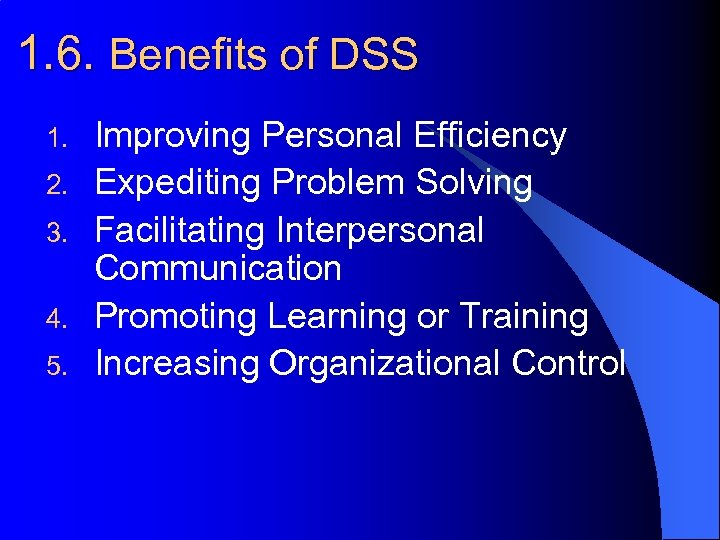 1.6. Benefits of DSS

1. Improving Personal Efficiency
2. Expediting Problem Solving
3. Facilitating Interpersonal Communication
4. Promoting Learning or Training
5. Increasing Organizational Control